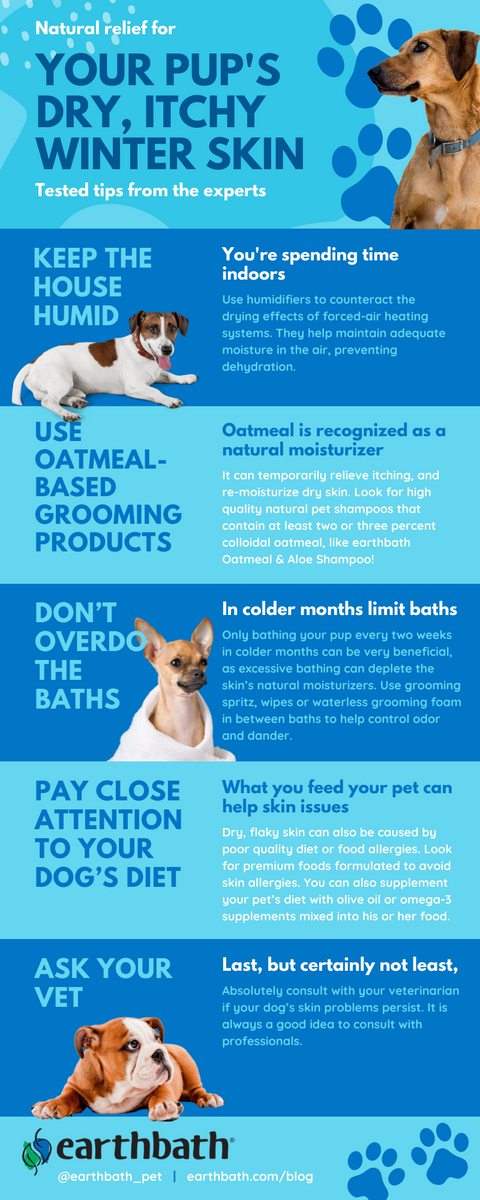 Natural relief for

YOUR PUP'S DRY, ITCHY WINTER SKIN

Tested tips from the experts

KEEP THE HOUSE HUMID

You're spending time indoors

Use humidifiers to counteract the drying effects of forced-air heating systems. They help maintain adequate moisture in the air, preventing dehydration.

USE OATMEAL-BASED GROOMING PRODUCTS

Oatmeal is recognized as a natural moisturizer

It can temporarily relieve itching, and re-moisturize dry skin. Look for high quality natural pet shampoos that contain at least two or three percent colloidal oatmeal, like earthbath Oatmeal & Aloe Shampoo!

DON'T OVERDO THE BATHS

In colder months limit baths

Only bathing your pup every two weeks in colder months can be very beneficial, as excessive bathing can deplete the skin's natural moisturizers. Use grooming spritz, wipes or waterless grooming foam in between baths to help control odor and dander.

PAY CLOSE ATTENTION TO YOUR DOG'S DIET

What you feed your pet can help skin issues

Dry, flaky skin can also be caused by poor quality diet or food allergies. Look for premium foods formulated to avoid skin allergies. You can also supplement your pet's diet with olive oil or omega-3 supplements mixed into his or her food.

ASK YOUR VET

Last, but certainly not least,

Absolutely consult with your veterinarian if your dog's skin problems persist. It is always a good idea to consult with professionals.

earthbath®

@earthbath_pet | earthbath.com/blog